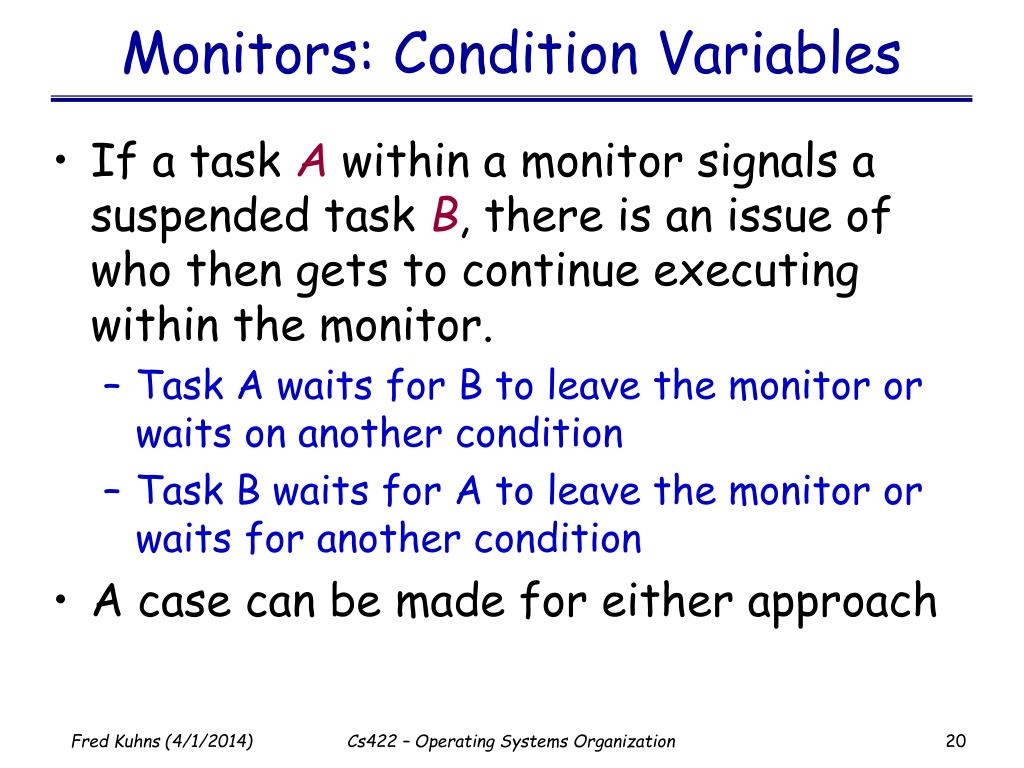 Monitors: Condition Variables

• If a task A within a monitor signals a suspended task B, there is an issue of who then gets to continue executing within the monitor.
  – Task A waits for B to leave the monitor or waits on another condition
  – Task B waits for A to leave the monitor or waits for another condition
• A case can be made for either approach

Fred Kuhns (4/1/2014)    Cs422 – Operating Systems Organization    20